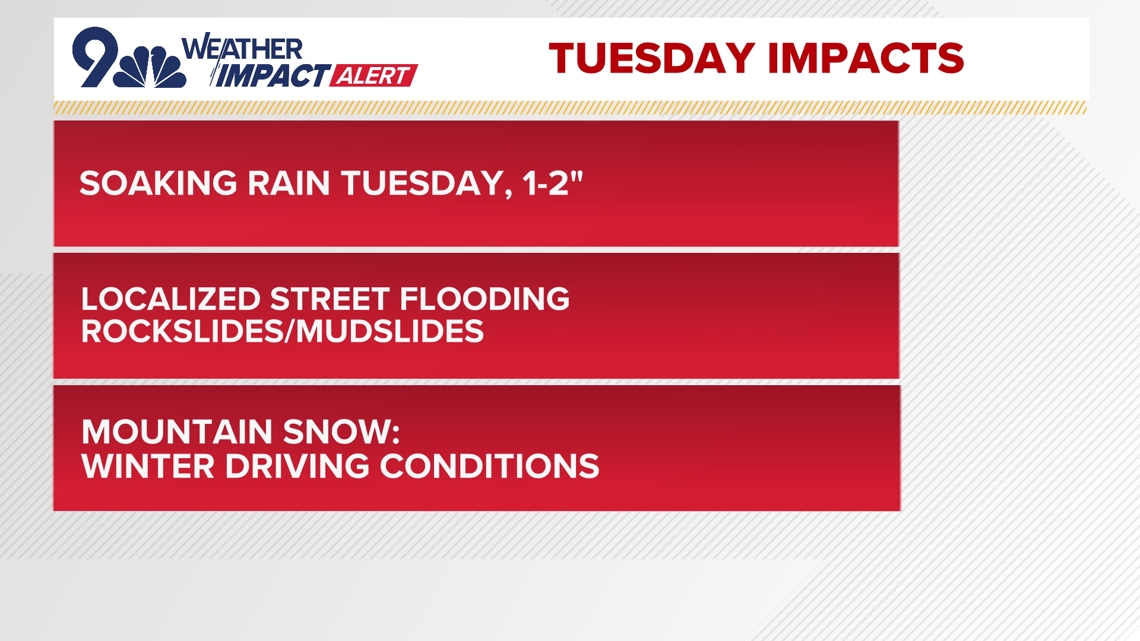 9 WEATHER IMPACT ALERT

TUESDAY IMPACTS

SOAKING RAIN TUESDAY, 1-2"

LOCALIZED STREET FLOODING
ROCKSLIDES/MUDSLIDES

MOUNTAIN SNOW:
WINTER DRIVING CONDITIONS